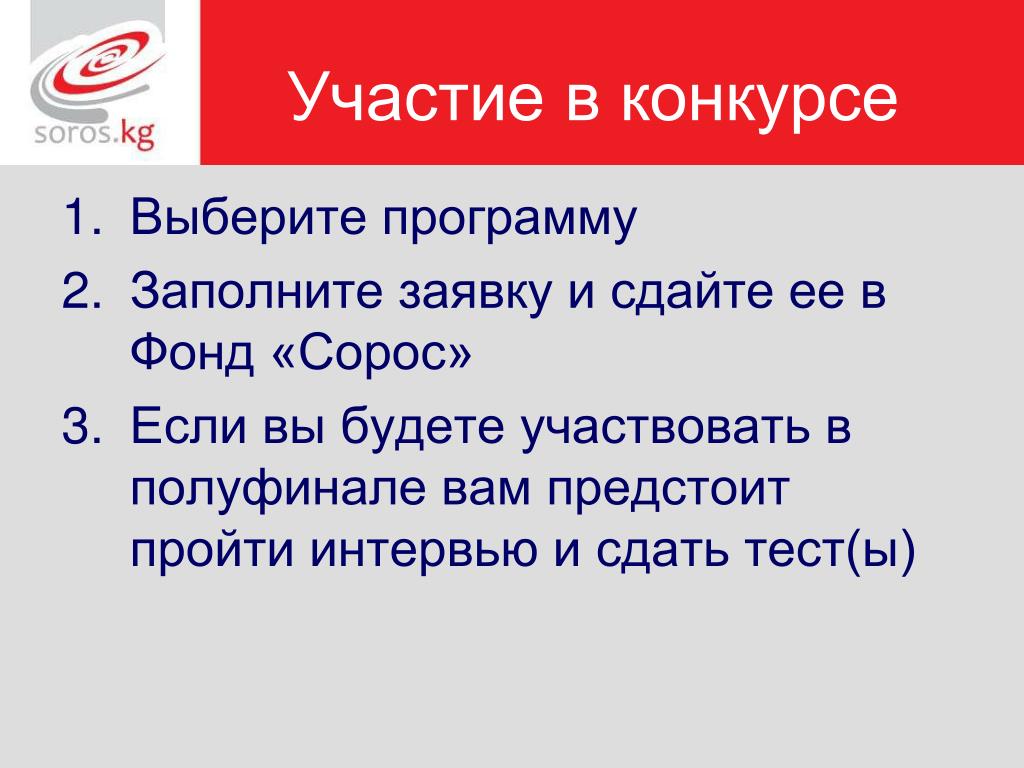 soros.kg

Участие в конкурсе

1. Выберите программу
2. Заполните заявку и сдайте ее в Фонд «Сорос»
3. Если вы будете участвовать в полуфинале вам предстоит пройти интервью и сдать тест(ы)